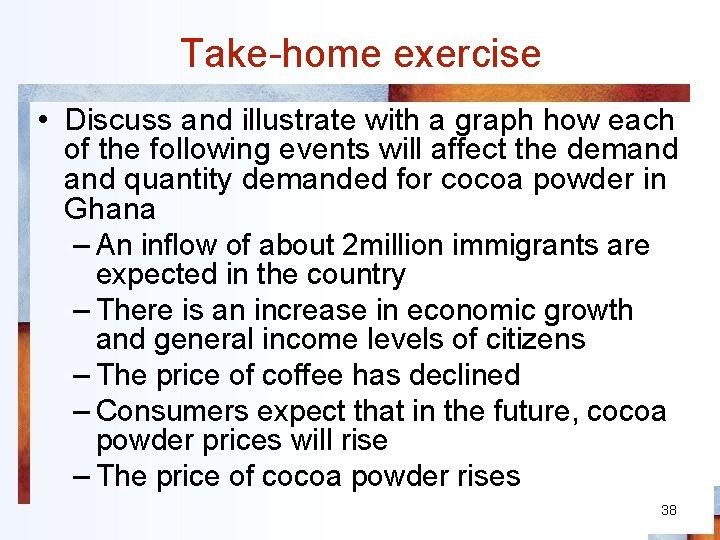 Take-home exercise

• Discuss and illustrate with a graph how each of the following events will affect the demand and quantity demanded for cocoa powder in Ghana
– An inflow of about 2million immigrants are expected in the country
– There is an increase in economic growth and general income levels of citizens
– The price of coffee has declined
– Consumers expect that in the future, cocoa powder prices will rise
– The price of cocoa powder rises

38